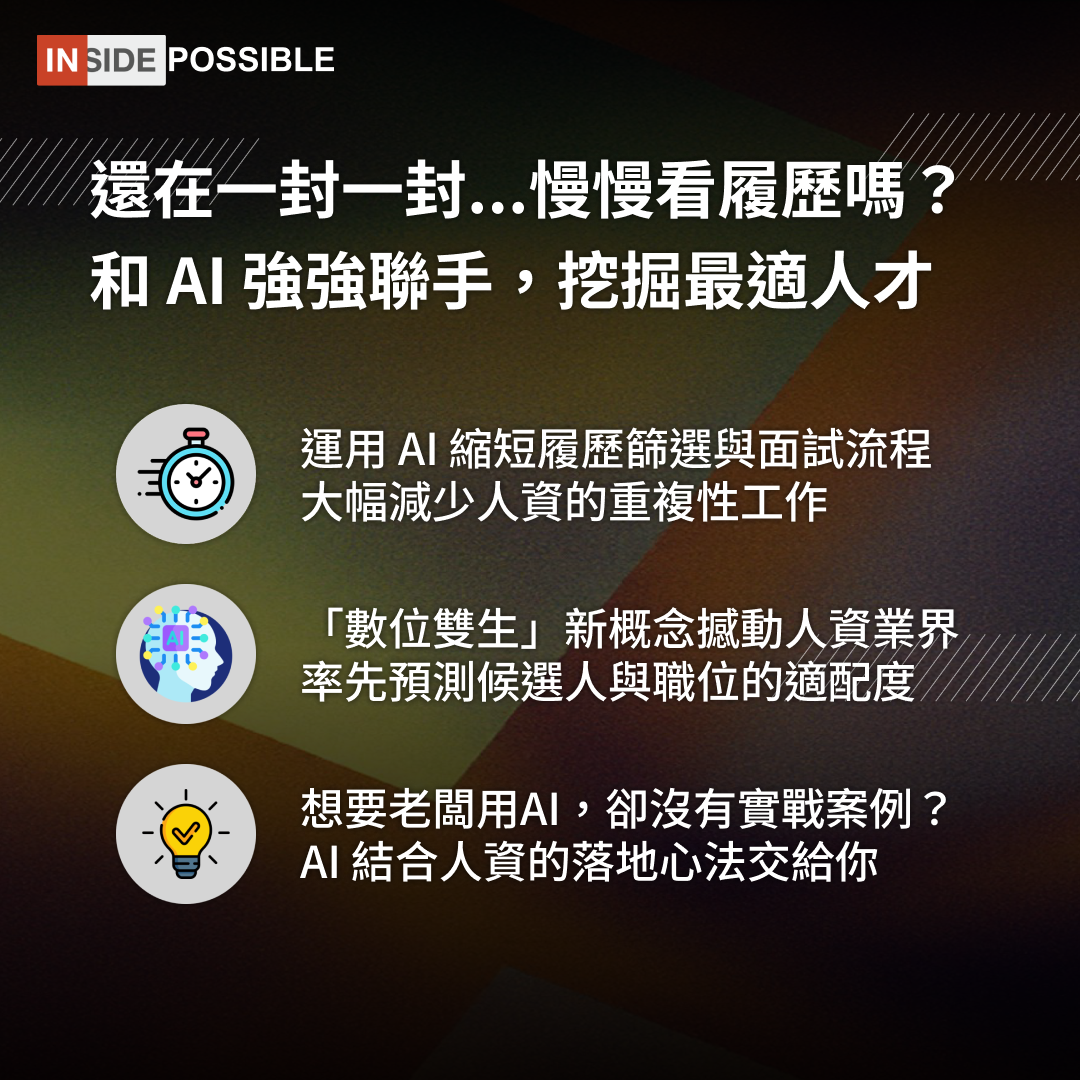 INSIDE POSSIBLE

還在一封一封...慢慢看履歷嗎？
和 AI 強強聯手，挖掘最適人才

運用 AI 縮短履歷篩選與面試流程
大幅減少人資的重複性工作

AI

「數位雙生」新概念撼動人資業界
率先預測候選人與職位的適配度

想要老闆用AI，卻沒有實戰案例？
AI 結合人資的落地心法交給你